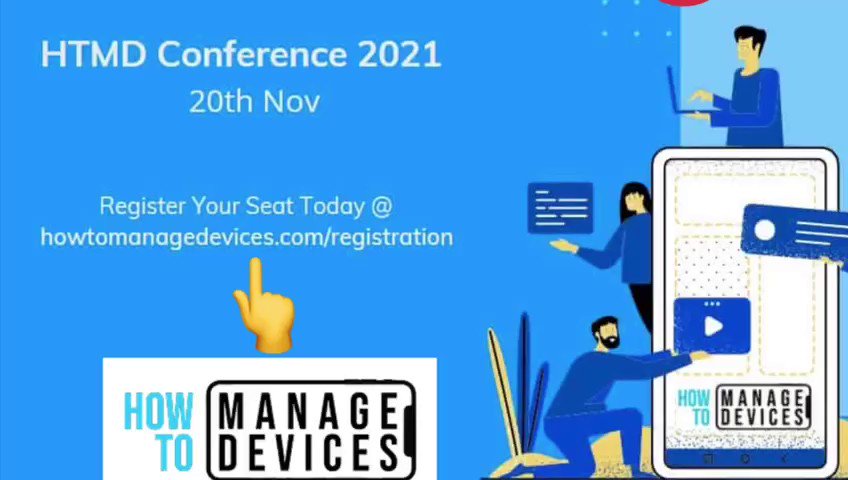 HTMD Conference 2021
20th Nov

Register Your Seat Today @
howtomanagedevices.com/registration

HOW
TO
MANAGE
DEVICES

HOW
TO
MANAGE
DEVICES